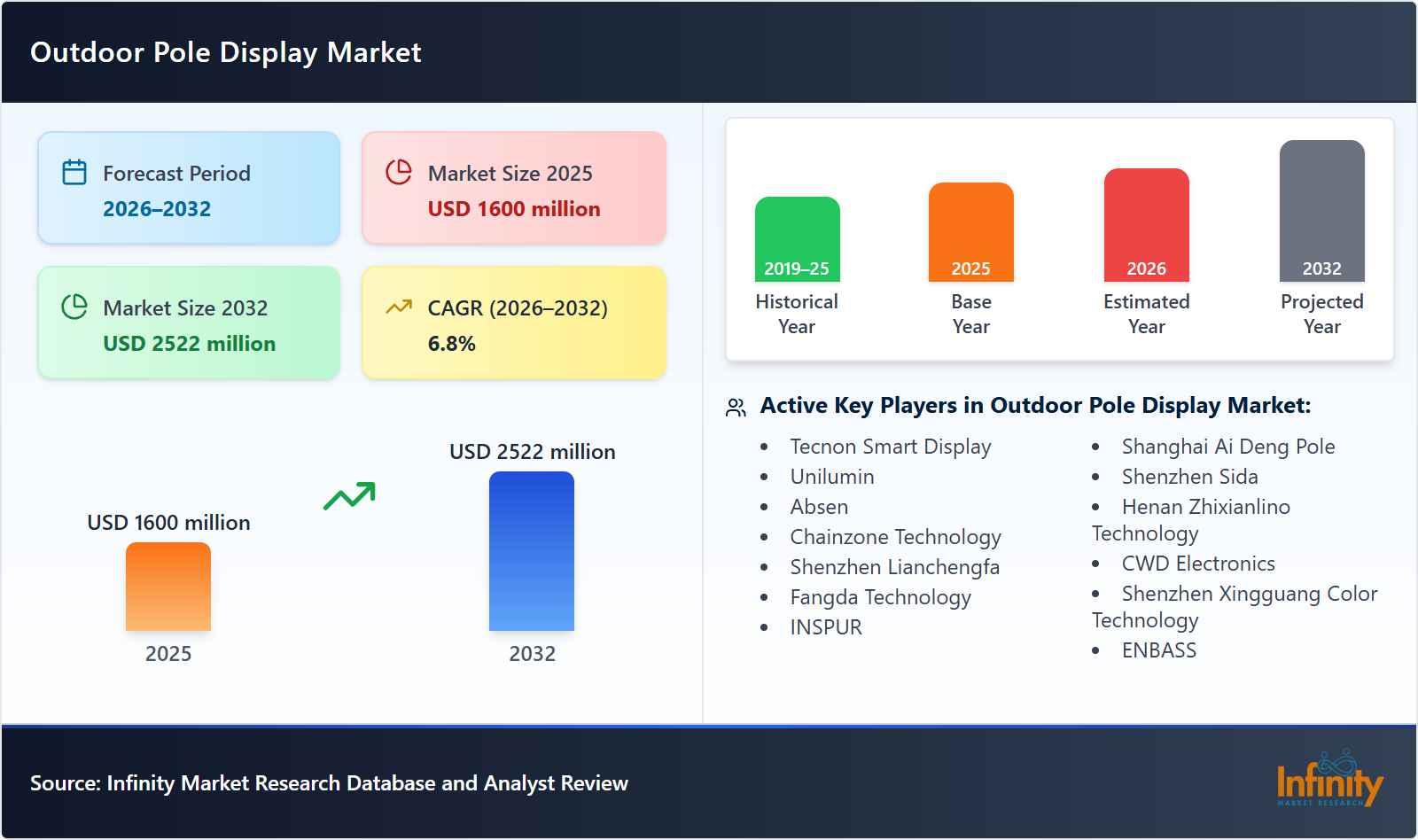 Outdoor Pole Display Market

Forecast Period
2026–2032

Market Size 2025
USD 1600 million

Market Size 2032
USD 2522 million

CAGR (2026–2032)
6.8%

USD 1600 million
2025

USD 2522 million
2032

2019–25
Historical Year

2025
Base Year

2026
Estimated Year

2032
Projected Year

Active Key Players in Outdoor Pole Display Market:

- Tecnon Smart Display
- Unilumin
- Absen
- Chainzone Technology
- Shenzhen Lianchengfa
- Fangda Technology
- INSPUR

- Shanghai Ai Deng Pole
- Shenzhen Sida
- Henan Zhixianlino Technology
- CWD Electronics
- Shenzhen Xingguang Color Technology
- ENBASS

Source: Infinity Market Research Database and Analyst Review

Infinity
MARKET RESEARCH